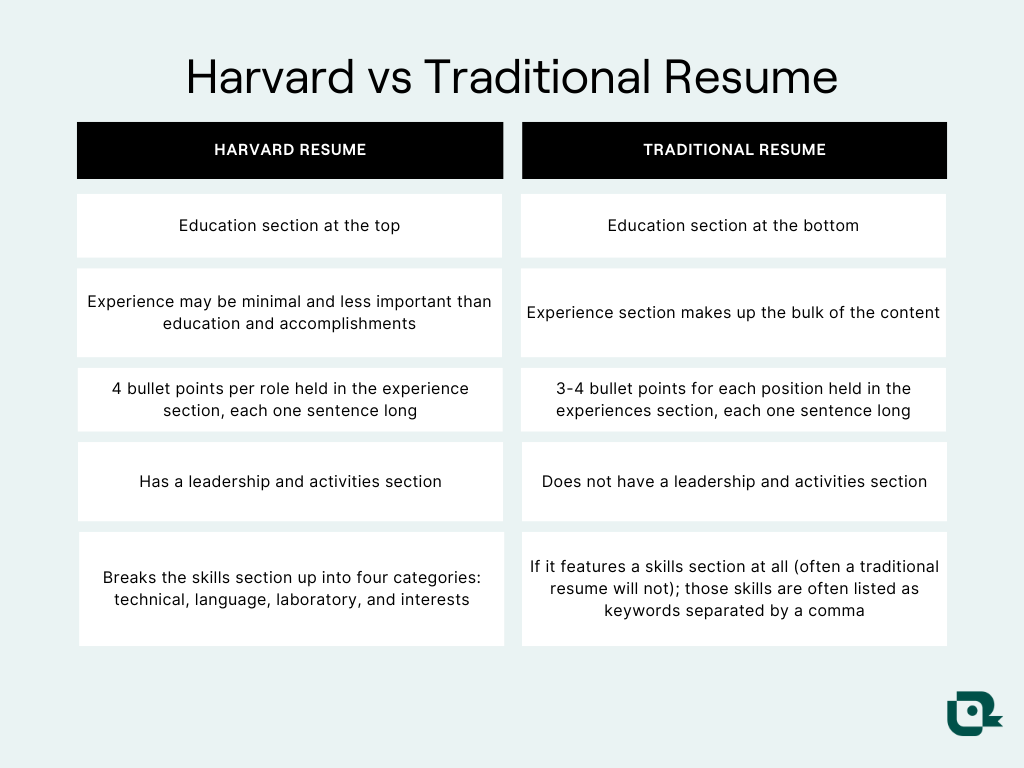 Harvard vs Traditional Resume

| HARVARD RESUME | TRADITIONAL RESUME |
|---|---|
| Education section at the top | Education section at the bottom |
| Experience may be minimal and less important than education and accomplishments | Experience section makes up the bulk of the content |
| 4 bullet points per role held in the experience section, each one sentence long | 3-4 bullet points for each position held in the experiences section, each one sentence long |
| Has a leadership and activities section | Does not have a leadership and activities section |
| Breaks the skills section up into four categories: technical, language, laboratory, and interests | If it features a skills section at all (often a traditional resume will not); those skills are often listed as keywords separated by a comma |